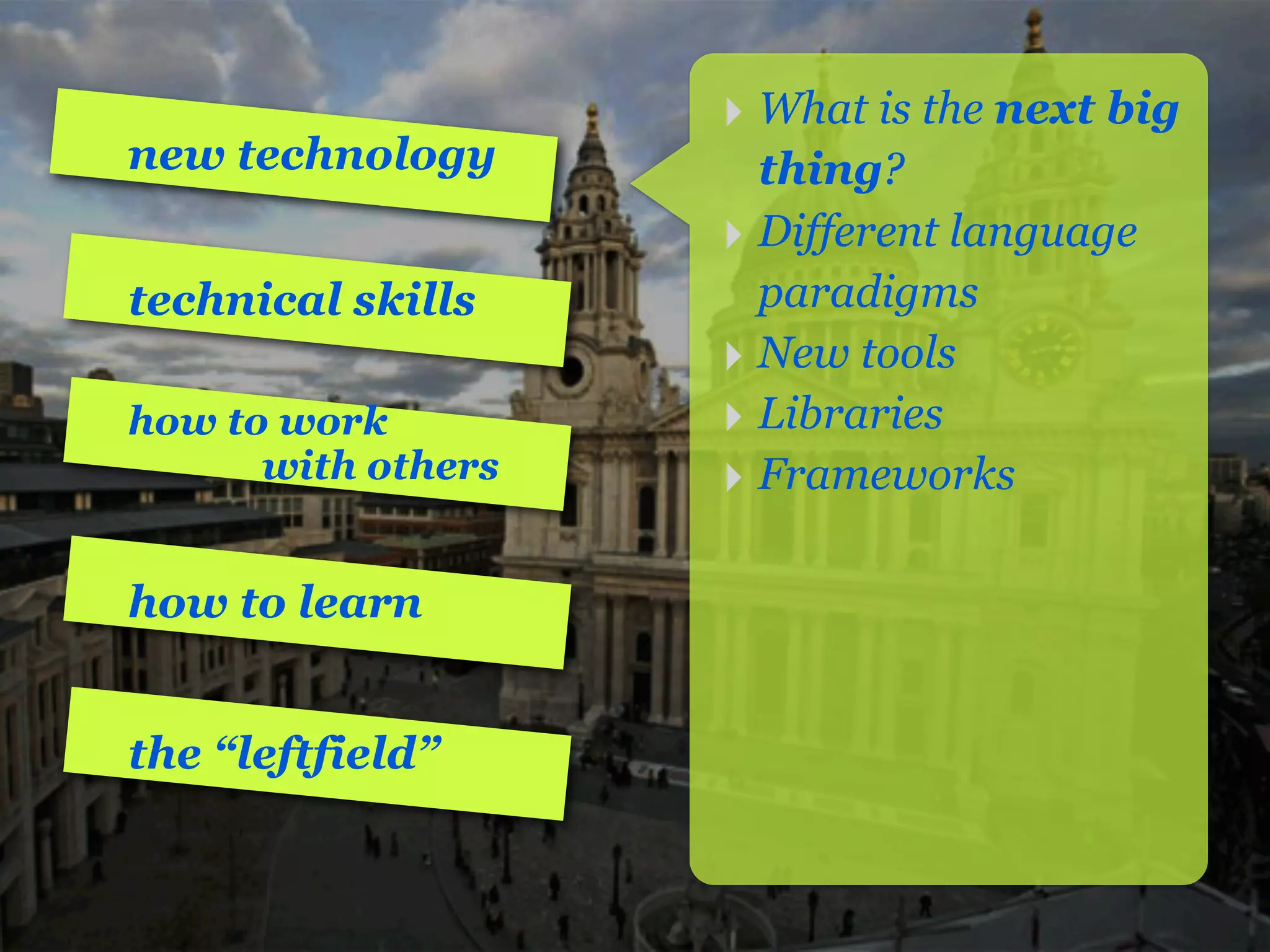 new technology

technical skills

how to work with others

how to learn

the “leftfield”

What is the next big thing?
Different language paradigms
New tools
Libraries
Frameworks